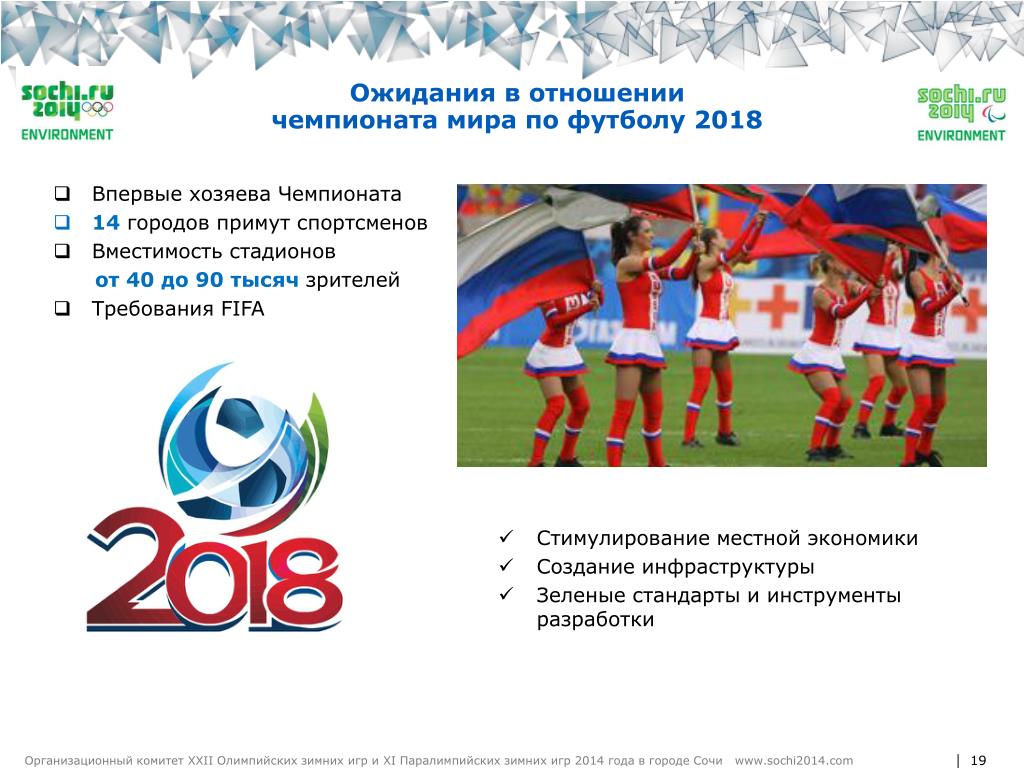 sochi.ru 2014
ENVIRONMENT

Ожидания в отношении чемпионата мира по футболу 2018

sochi.ru 2014
ENVIRONMENT

❑ Впервые хозяева Чемпионата
❑ 14 городов примут спортсменов
❑ Вместимость стадионов
от 40 до 90 тысяч зрителей
❑ Требования FIFA

2018

✓ Стимулирование местной экономики
✓ Создание инфраструктуры
✓ Зеленые стандарты и инструменты разработки

Организационный комитет XXII Олимпийских зимних игр и XI Паралимпийских зимних игр 2014 года в городе Сочи www.sochi2014.com | 19